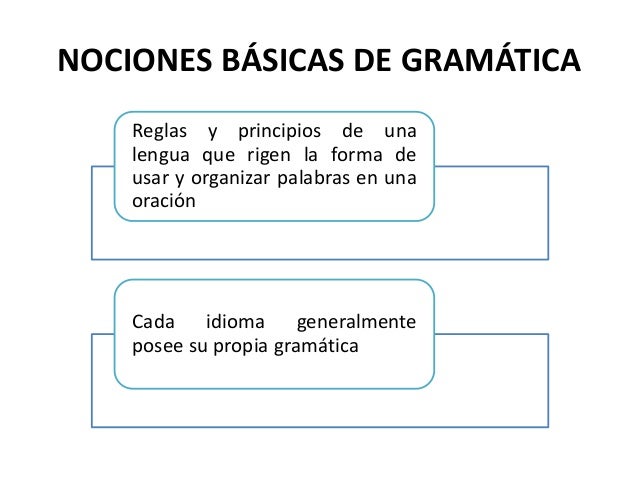 NOCIONES BÁSICAS DE GRAMÁTICA

Reglas y principios de una lengua que rigen la forma de usar y organizar palabras en una oración

Cada idioma generalmente posee su propia gramática